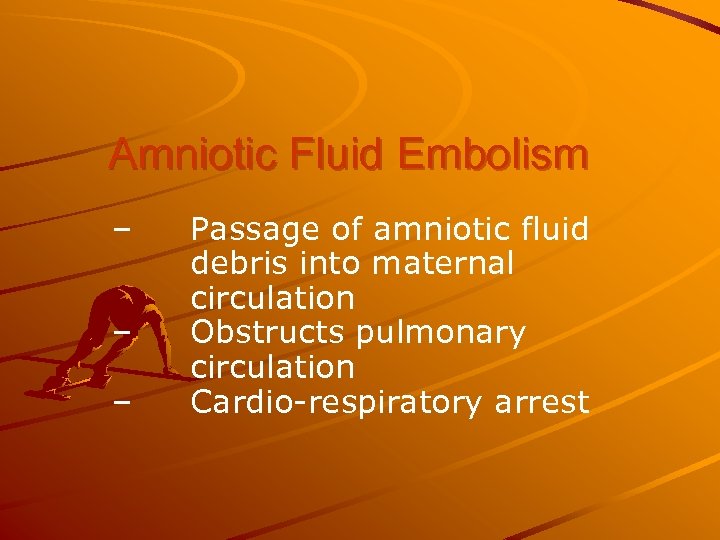 Amniotic Fluid Embolism

– Passage of amniotic fluid debris into maternal circulation
– Obstructs pulmonary circulation
– Cardio-respiratory arrest